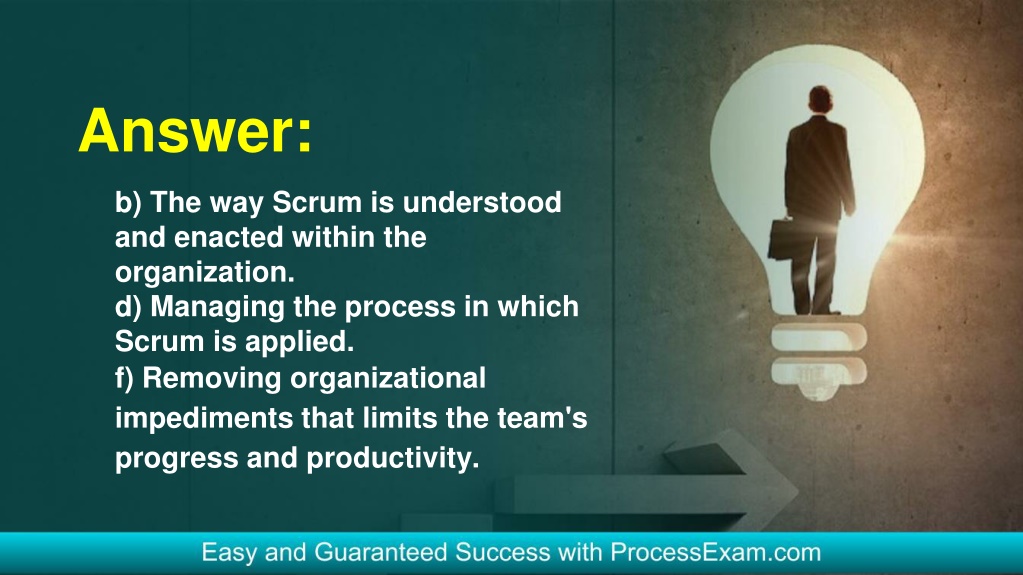 Answer:

b) The way Scrum is understood and enacted within the organization.
d) Managing the process in which Scrum is applied.
f) Removing organizational impediments that limits the team's progress and productivity.

Easy and Guaranteed Success with ProcessExam.com